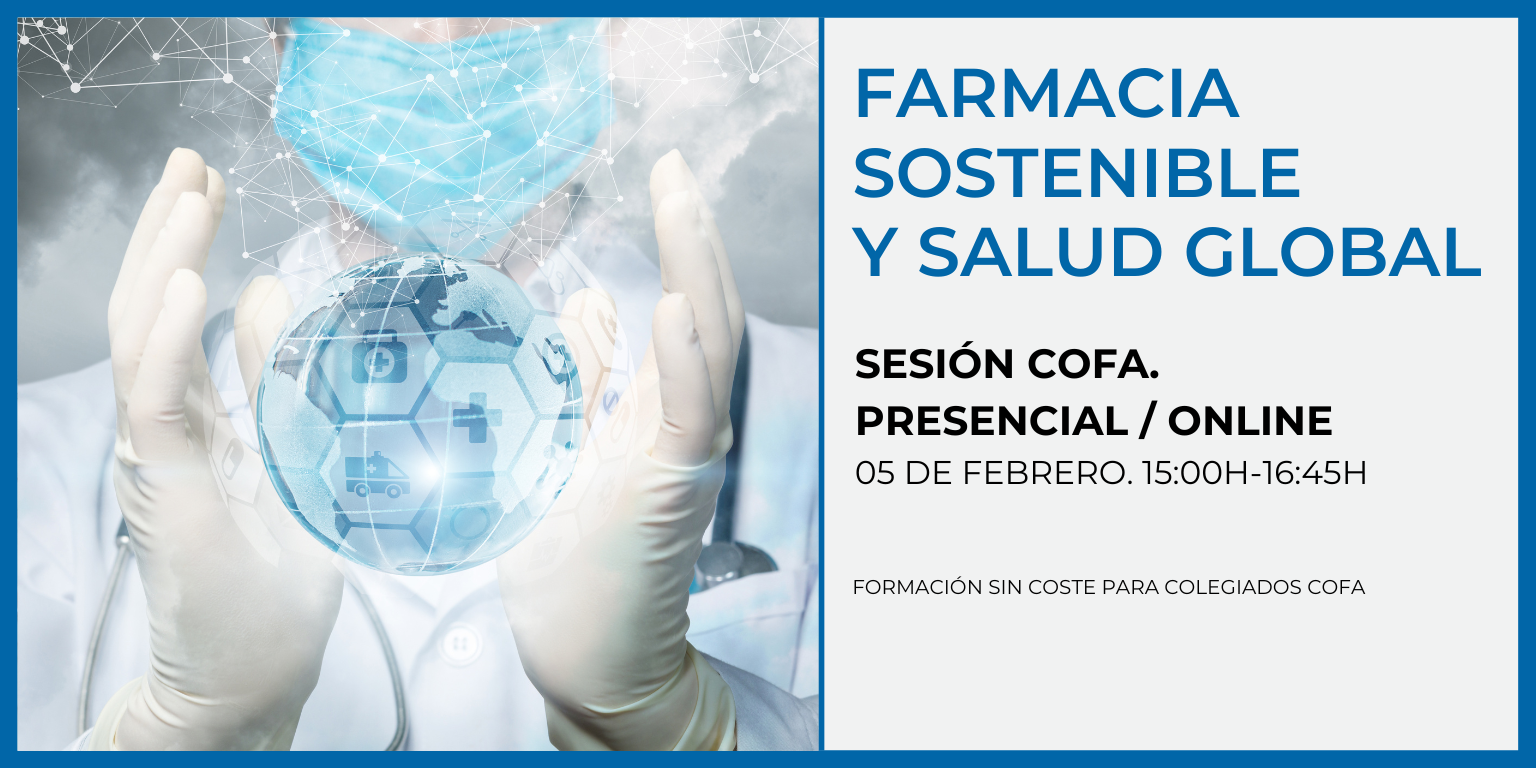 FARMACIA SOSTENIBLE Y SALUD GLOBAL

SESIÓN COFA.
PRESENCIAL / ONLINE
05 DE FEBRERO. 15:00H-16:45H

FORMACIÓN SIN COSTE PARA COLEGIADOS COFA